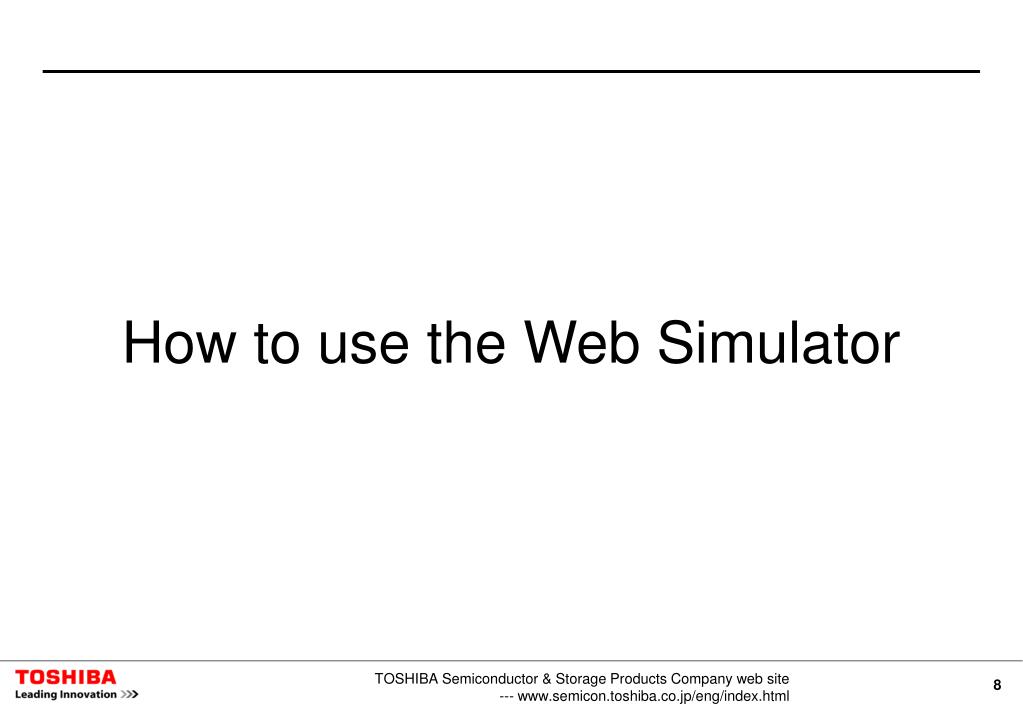 How to use the Web Simulator

TOSHIBA
Leading Innovation >>>

TOSHIBA Semiconductor & Storage Products Company web site
--- www.semicon.toshiba.co.jp/eng/index.html

8